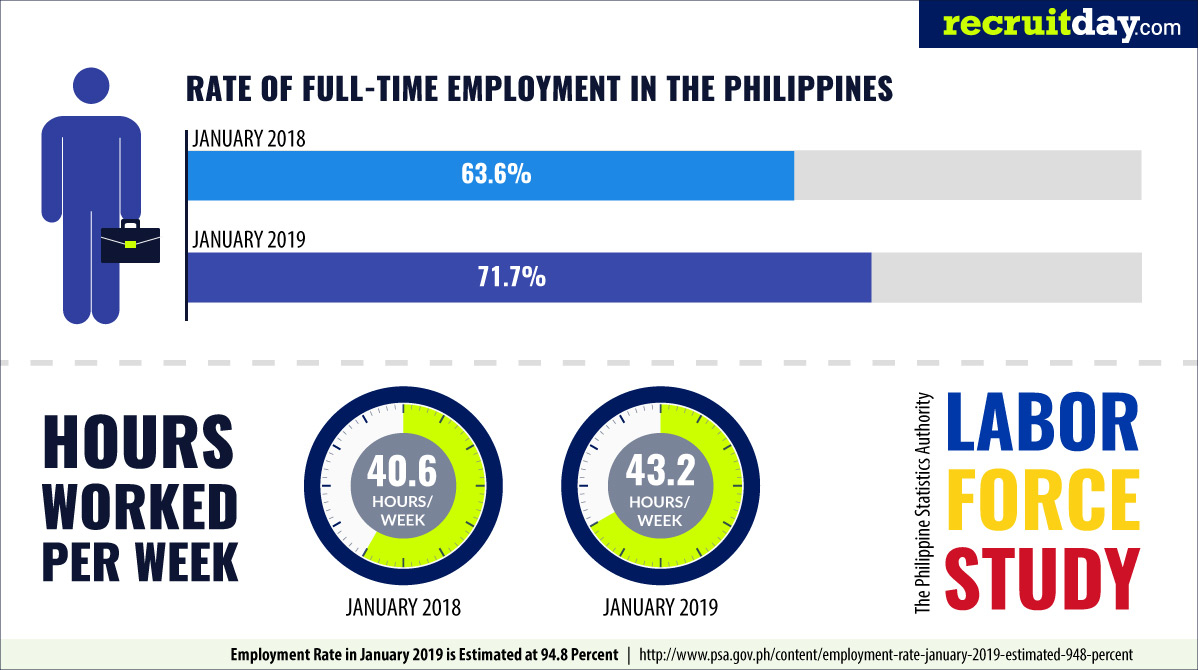 recruitday.com

RATE OF FULL-TIME EMPLOYMENT IN THE PHILIPPINES

JANUARY 2018

63.6%

JANUARY 2019

71.7%

HOURS WORKED PER WEEK

40.6 HOURS/ WEEK

JANUARY 2018

43.2 HOURS/ WEEK

JANUARY 2019

The Philippine Statistics Authority

LABOR FORCE STUDY

Employment Rate in January 2019 is Estimated at 94.8 Percent | http://www.psa.gov.ph/content/employment-rate-january-2019-estimated-948-percent